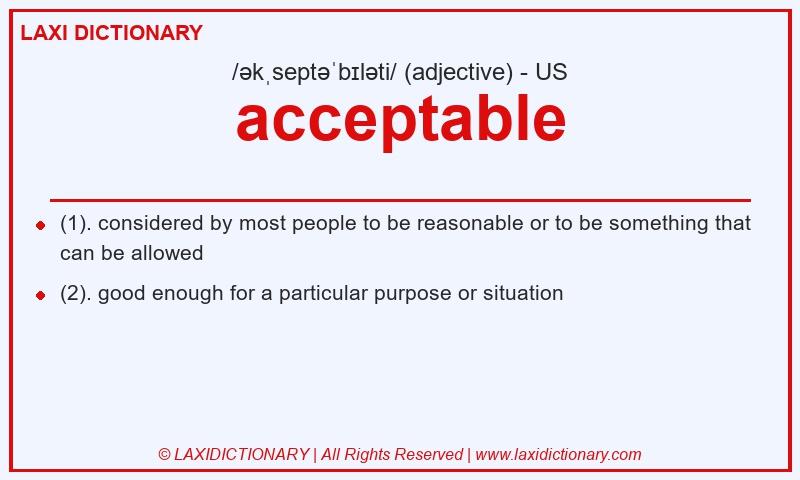 LAXI DICTIONARY

/əkˌseptəˈbɪləti/ (adjective) - US

acceptable

- (1). considered by most people to be reasonable or to be something that can be allowed
- (2). good enough for a particular purpose or situation

© LAXIDICTIONARY | All Rights Reserved | www.laxidictionary.com